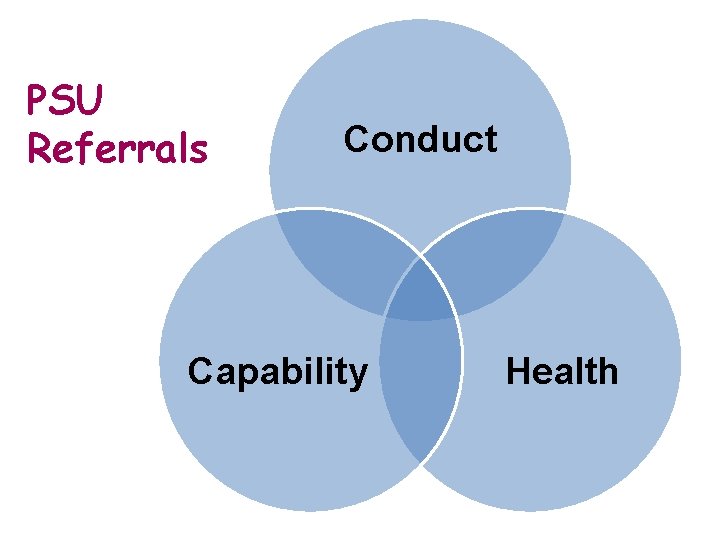 PSU Referrals

Conduct

Capability

Health